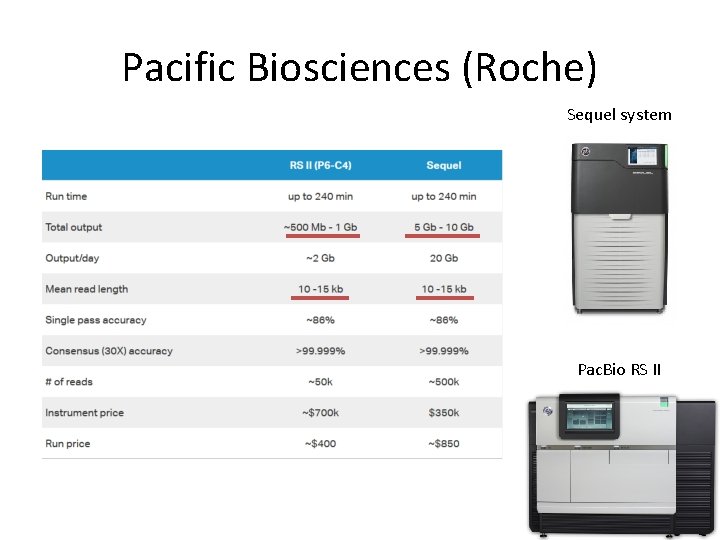 Pacific Biosciences (Roche)

|  | RS II (P6-C4) | Sequel |
|---|---|---|
| Run time | up to 240 min | up to 240 min |
| Total output | ~500 Mb - 1 Gb | 5 Gb - 10 Gb |
| Output/day | ~2 Gb | 20 Gb |
| Mean read length | 10 -15 kb | 10 -15 kb |
| Single pass accuracy | ~86% | ~86% |
| Consensus (30X) accuracy | >99.999% | >99.999% |
| # of reads | ~50k | ~500k |
| Instrument price | ~$700k | $350k |
| Run price | ~$400 | ~$850 |

Sequel system

PacBio RS II